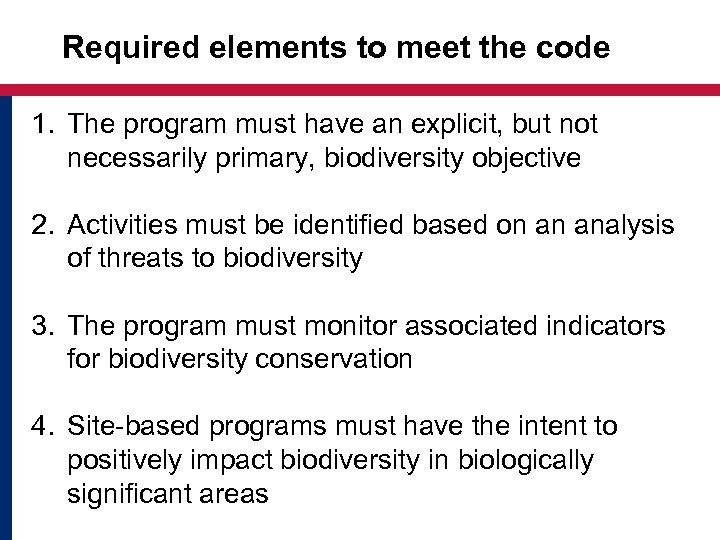 Required elements to meet the code

1. The program must have an explicit, but not necessarily primary, biodiversity objective

2. Activities must be identified based on an analysis of threats to biodiversity

3. The program must monitor associated indicators for biodiversity conservation

4. Site-based programs must have the intent to positively impact biodiversity in biologically significant areas